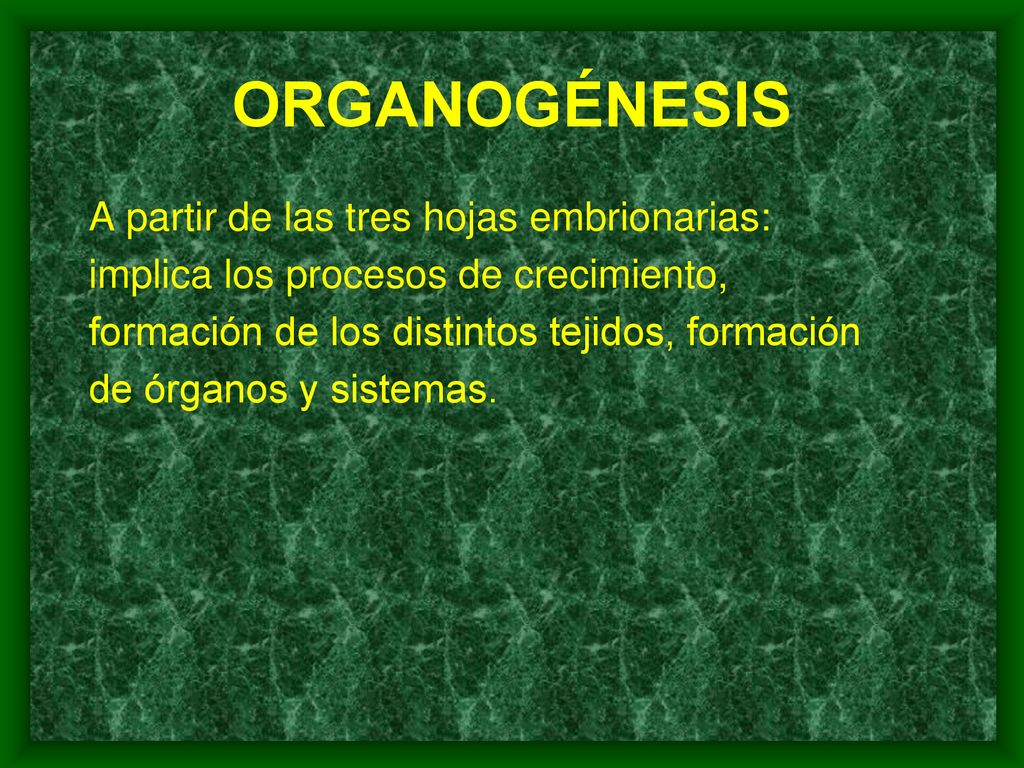 ORGANOGÉNESIS

A partir de las tres hojas embrionarias: implica los procesos de crecimiento, formación de los distintos tejidos, formación de órganos y sistemas.